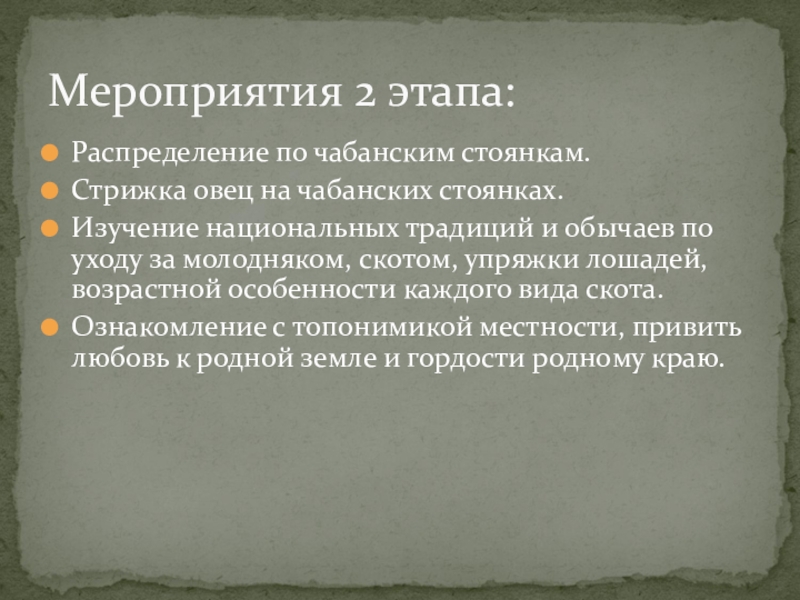 Мероприятия 2 этапа:

Распределение по чабанским стоянкам.

Стрижка овец на чабанских стоянках.

Изучение национальных традиций и обычаев по уходу за молодняком, скотом, упряжки лошадей, возрастной особенности каждого вида скота.

Ознакомление с топонимикой местности, привить любовь к родной земле и гордости родному краю.